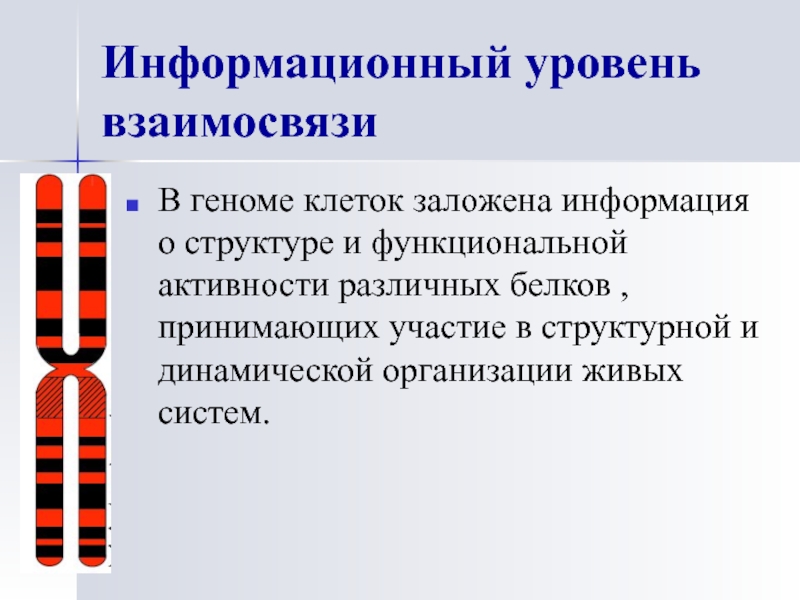 Информационный уровень взаимосвязи

В геноме клеток заложена информация о структуре и функциональной активности различных белков , принимающих участие в структурной и динамической организации живых систем.